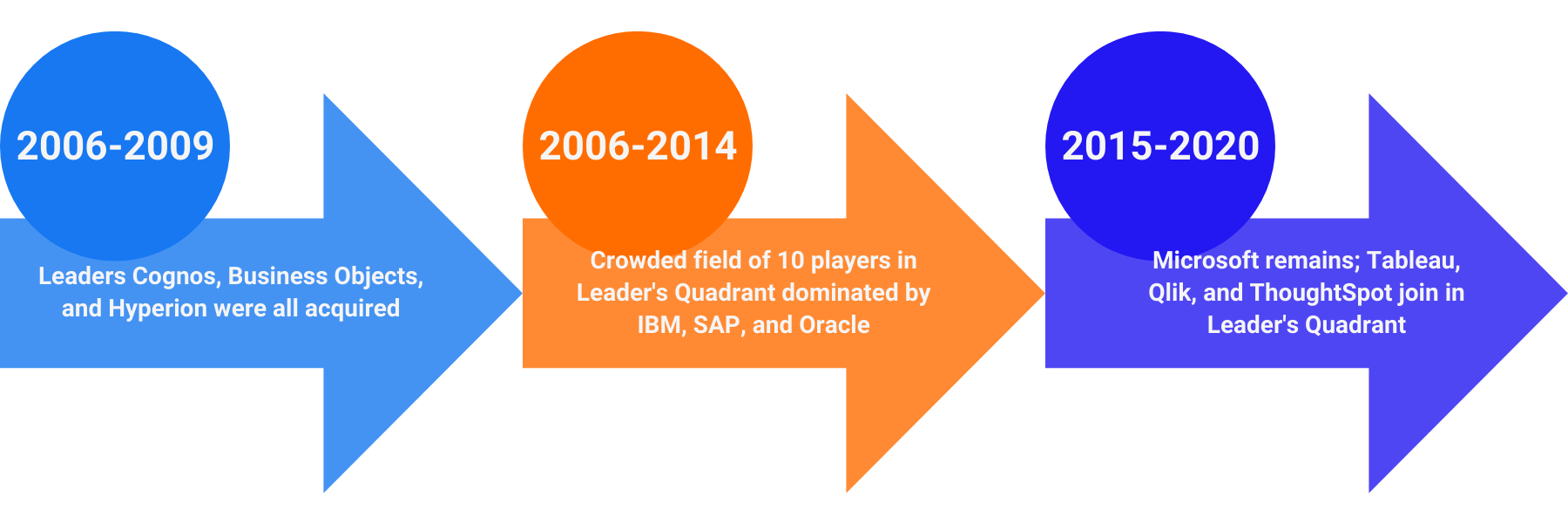 2006-2009

Leaders Cognos, Business Objects, and Hyperion were all acquired

2006-2014

Crowded field of 10 players in Leader's Quadrant dominated by IBM, SAP, and Oracle

2015-2020

Microsoft remains; Tableau, Qlik, and ThoughtSpot join in Leader's Quadrant